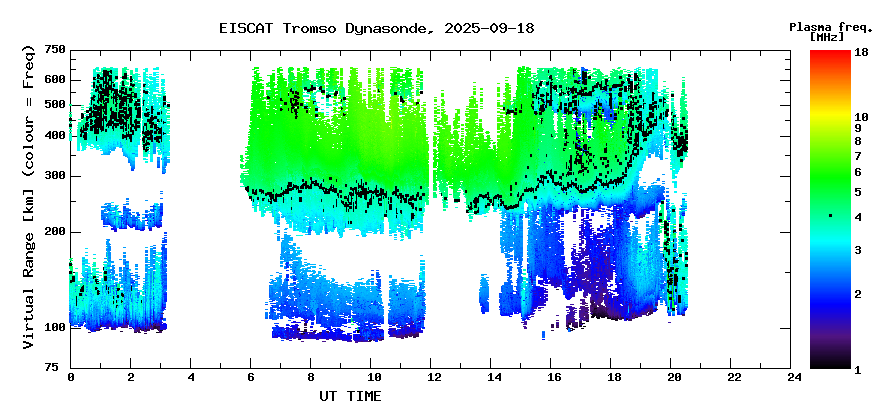 EISCAT Tromso Dynasonde, 2025-09-18

Plasma freq. [MHz]

Virtual Range [km] (colour = Freq)

750
600
500
400
300
200
100
75

0 2 4 6 8 10 12 14 16 18 20 22 24

UT TIME

18
10
9
8
7
6
5
4
3
2
1